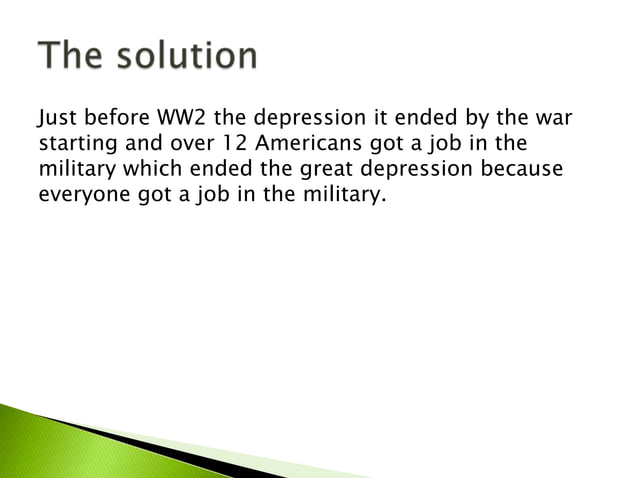 The solution

Just before WW2 the depression it ended by the war starting and over 12 Americans got a job in the military which ended the great depression because everyone got a job in the military.